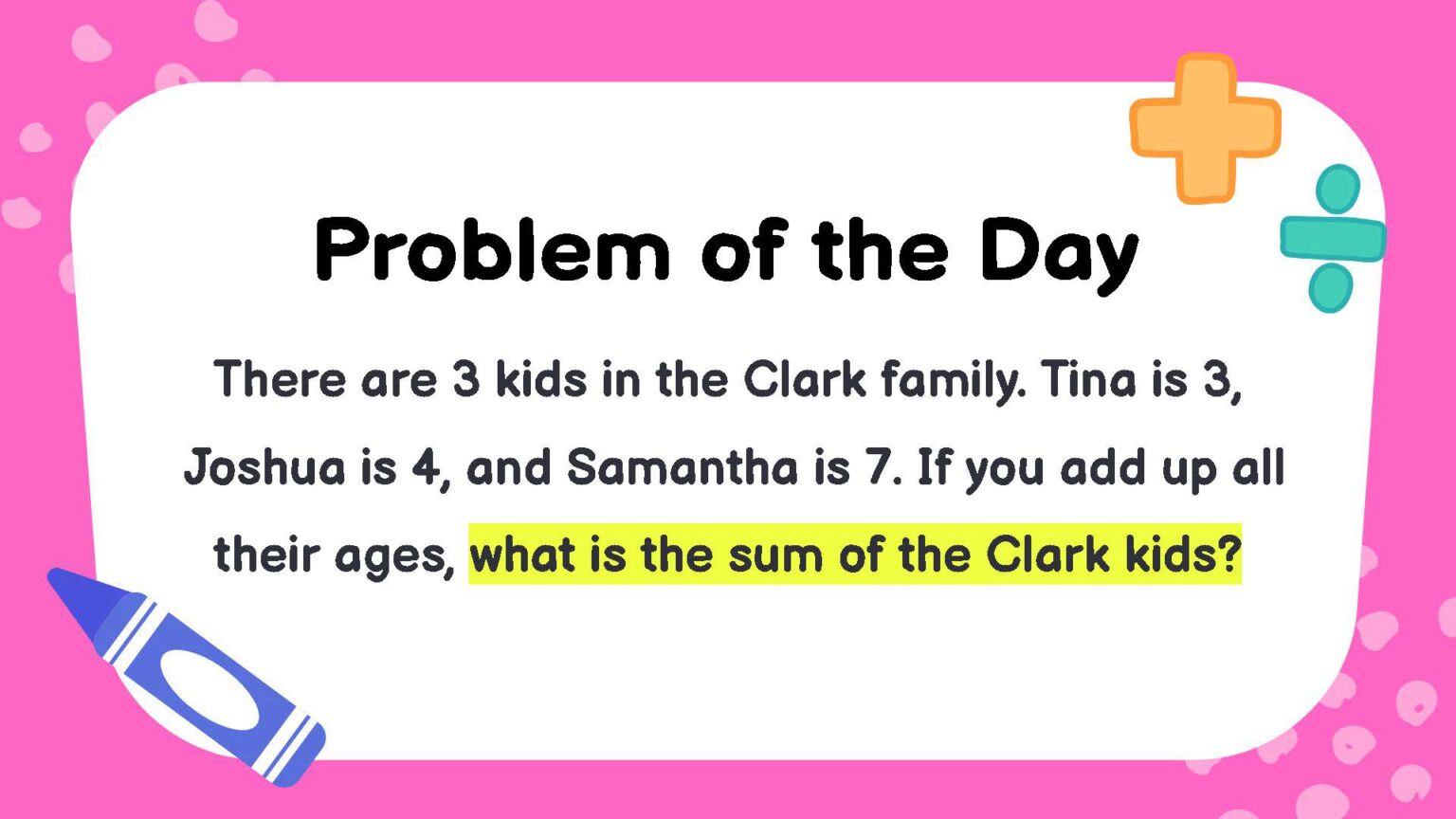 Problem of the Day

There are 3 kids in the Clark family. Tina is 3, Joshua is 4, and Samantha is 7. If you add up all their ages, what is the sum of the Clark kids?